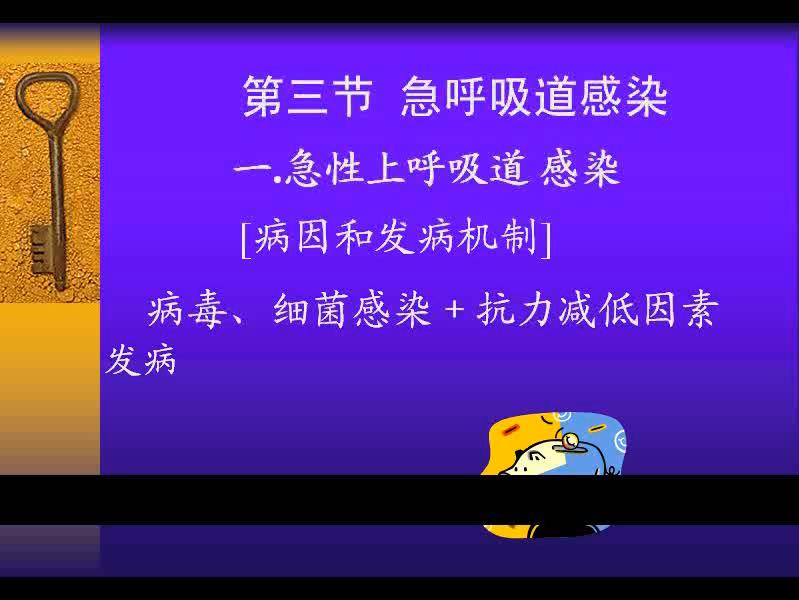 第三节 急呼吸道感染

一.急性上呼吸道 感染

[病因和发病机制]

病毒、细菌感染 + 抗力减低因素发病